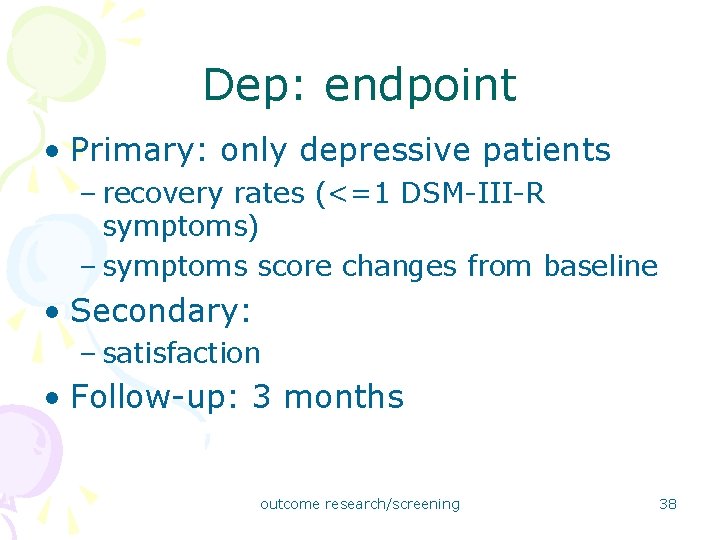 Dep: endpoint

• Primary: only depressive patients
– recovery rates (<=1 DSM-III-R symptoms)
– symptoms score changes from baseline
• Secondary:
– satisfaction
• Follow-up: 3 months

outcome research/screening

38